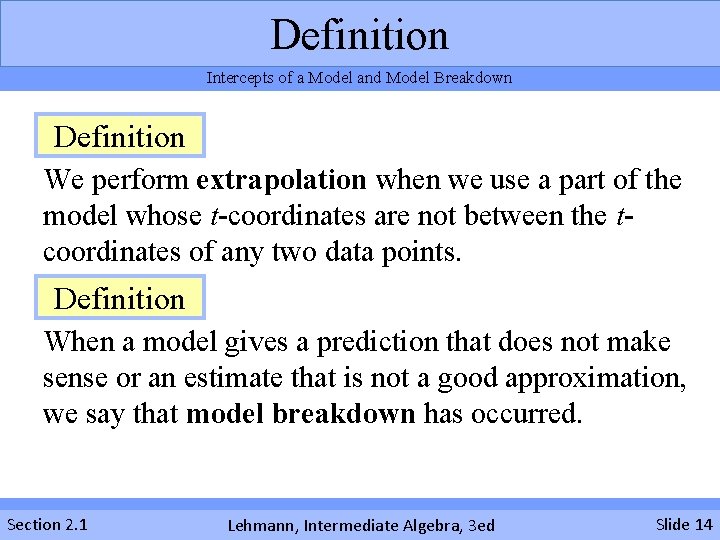 Definition

Intercepts of a Model and Model Breakdown

Definition

We perform extrapolation when we use a part of the model whose $t$-coordinates are not between the $t$-coordinates of any two data points.

Definition

When a model gives a prediction that does not make sense or an estimate that is not a good approximation, we say that model breakdown has occurred.

Section 2.1

Lehmann, Intermediate Algebra, 3ed

Slide 14